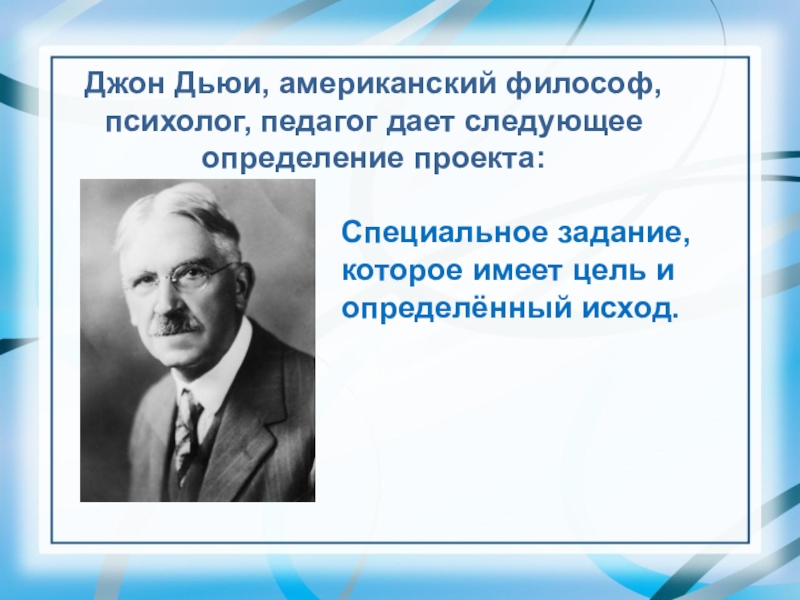 Джон Дьюи, американский философ, психолог, педагог дает следующее определение проекта:

Специальное задание, которое имеет цель и определённый исход.